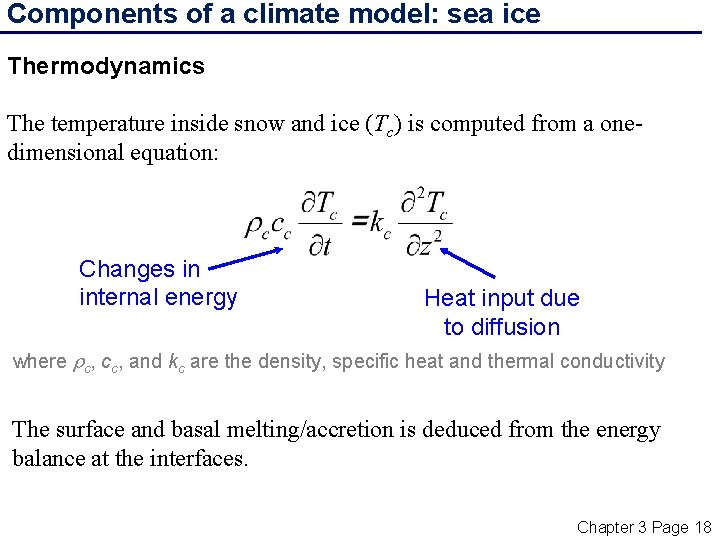 Components of a climate model: sea ice

Thermodynamics

The temperature inside snow and ice ($T_c$) is computed from a one-dimensional equation:

$\rho_c c_c \frac{\partial T_c}{\partial t} = k_c \frac{\partial^2 T_c}{\partial z^2}$

Changes in internal energy

Heat input due to diffusion

where $\rho_c$, $c_c$, and $k_c$ are the density, specific heat and thermal conductivity

The surface and basal melting/accretion is deduced from the energy balance at the interfaces.

Chapter 3 Page 18